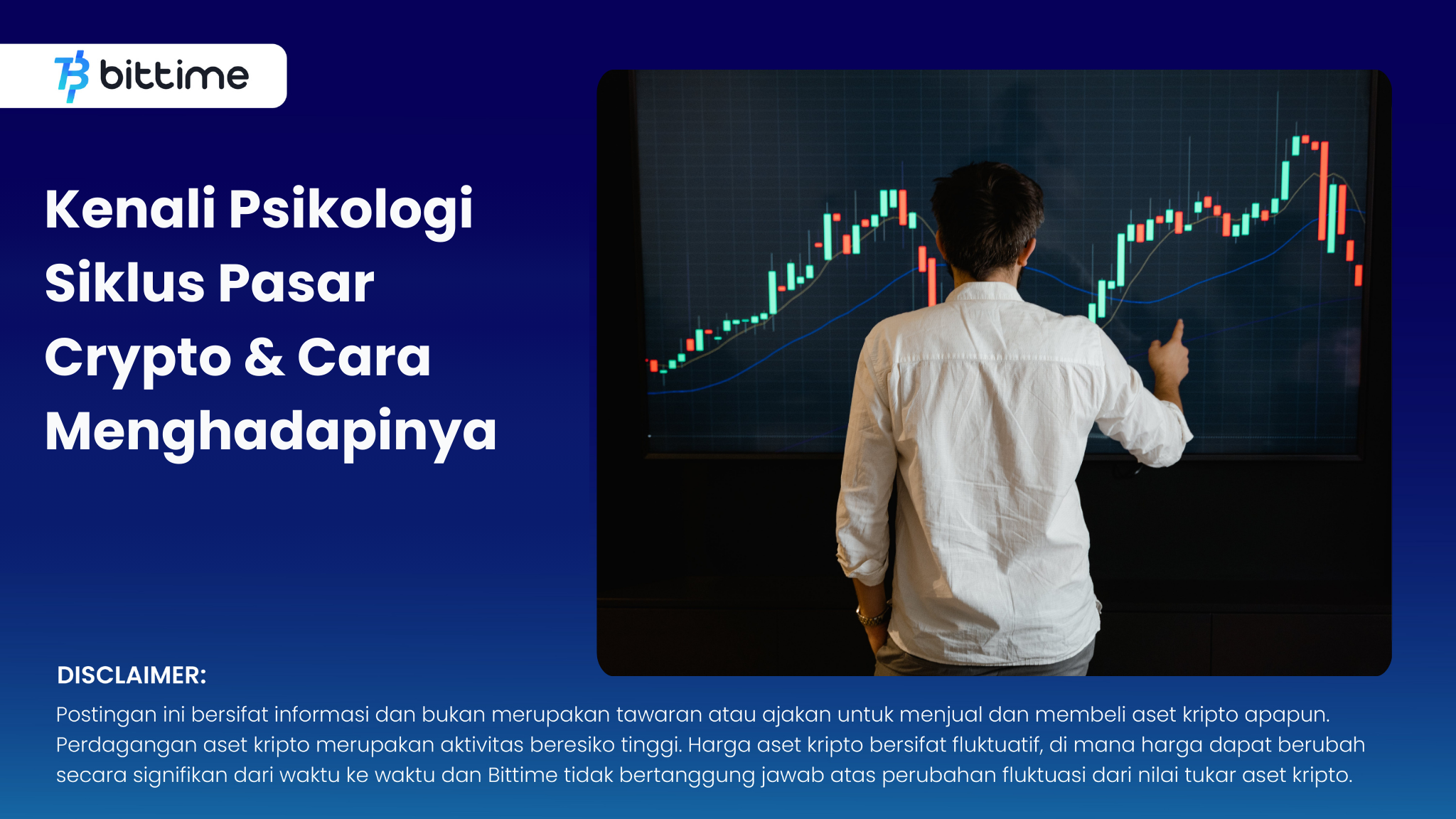 bittime

Kenali Psikologi Siklus Pasar Crypto & Cara Menghadapinya

DISCLAIMER:

Postingan ini bersifat informasi dan bukan merupakan tawaran atau ajakan untuk menjual dan membeli aset kripto apapun. Perdagangan aset kripto merupakan aktivitas beresiko tinggi. Harga aset kripto bersifat fluktuatif, di mana harga dapat berubah secara signifikan dari waktu ke waktu dan Bittime tidak bertanggung jawab atas perubahan fluktuasi dari nilai tukar aset kripto.